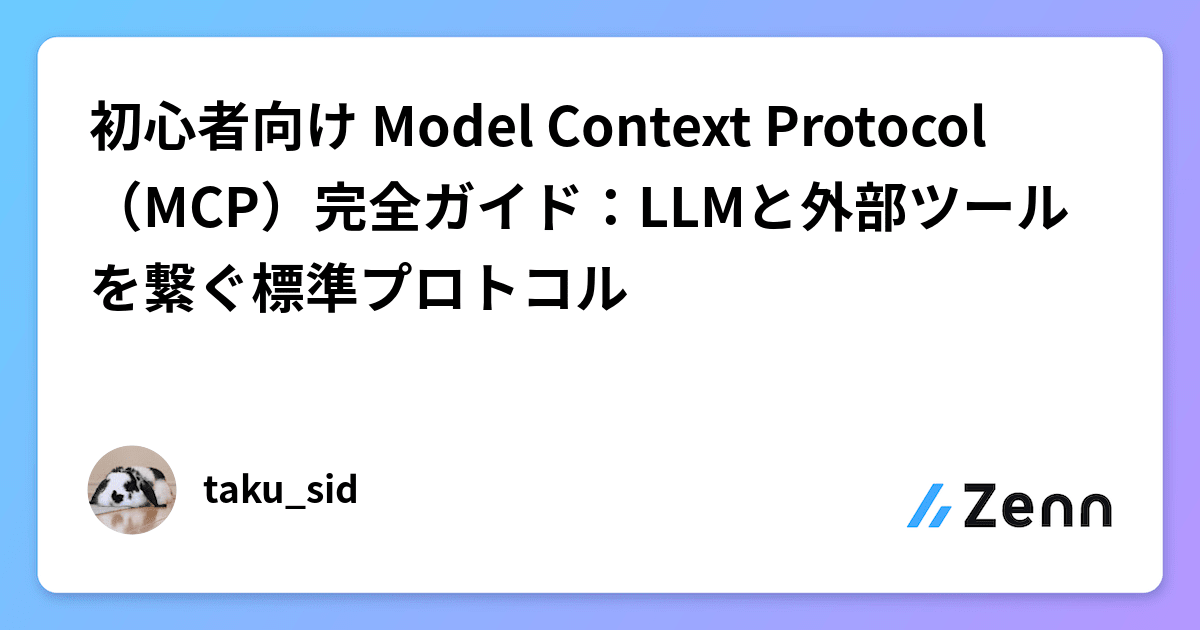 初心者向け Model Context Protocol（MCP）完全ガイド：LLMと外部ツールを繋ぐ標準プロトコル

taku_sid

Zenn